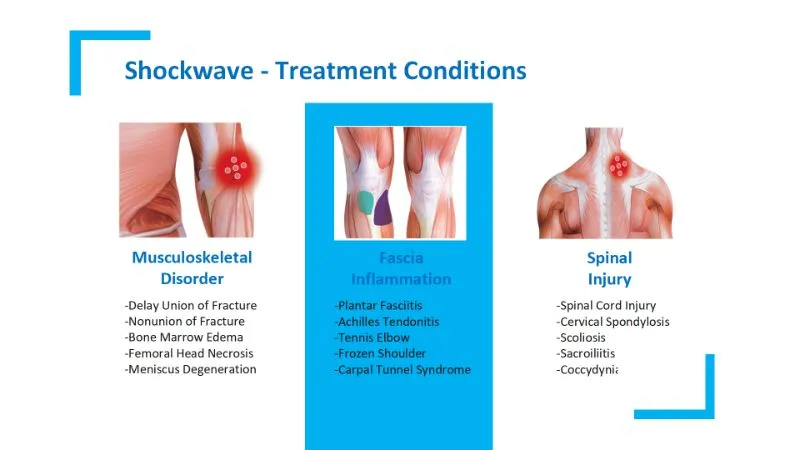 Shockwave - Treatment Conditions

Musculoskeletal Disorder

-Delay Union of Fracture
-Nonunion of Fracture
-Bone Marrow Edema
-Femoral Head Necrosis
-Meniscus Degeneration

Fascia Inflammation

-Plantar Fasciitis
-Achilles Tendonitis
-Tennis Elbow
-Frozen Shoulder
-Carpal Tunnel Syndrome

Spinal Injury

-Spinal Cord Injury
-Cervical Spondylosis
-Scoliosis
-Sacroiliitis
-Coccydynia